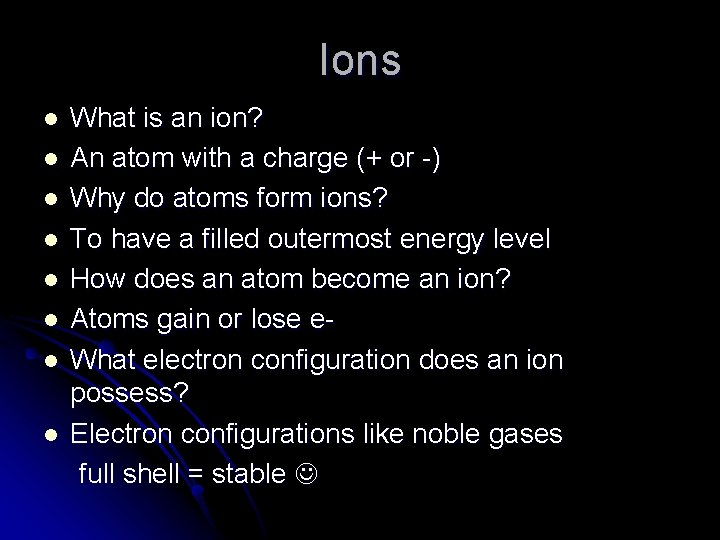 Ions

- What is an ion?
- An atom with a charge (+ or -)
- Why do atoms form ions?
- To have a filled outermost energy level
- How does an atom become an ion?
- Atoms gain or lose e-
- What electron configuration does an ion possess?
- Electron configurations like noble gases

full shell = stable ☺